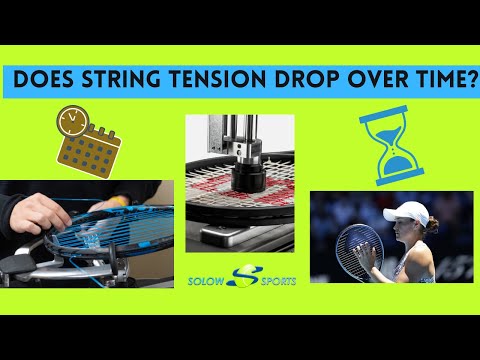 DOES STRING TENSION DROP OVER TIME?

SOLOW SPORTS